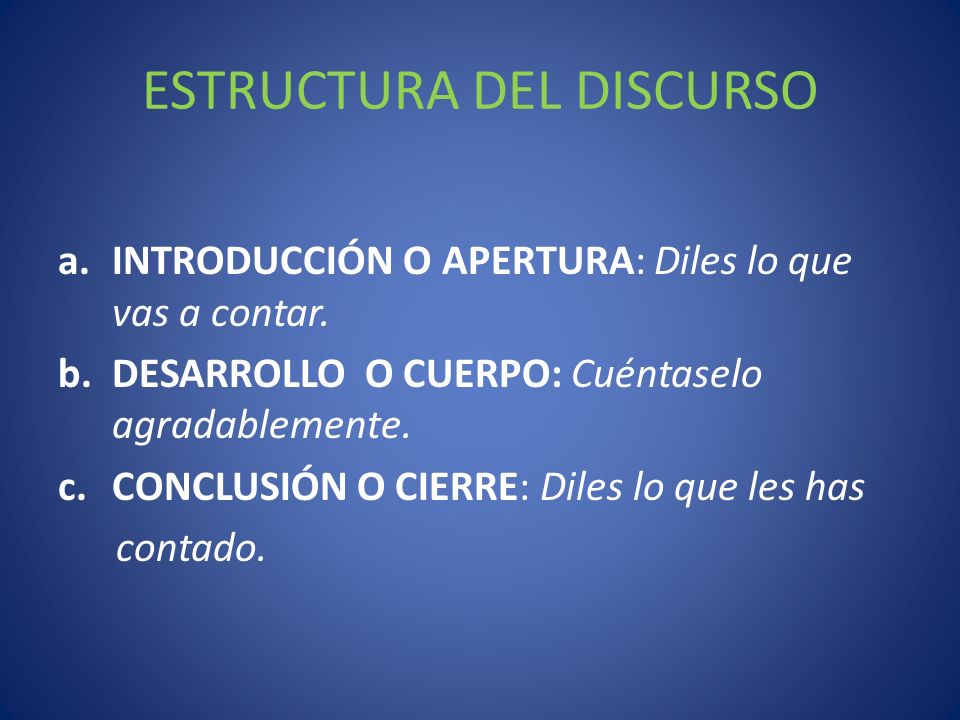 ESTRUCTURA DEL DISCURSO

a. INTRODUCCIÓN O APERTURA: Diles lo que vas a contar.

b. DESARROLLO O CUERPO: Cuéntaselo agradablemente.

c. CONCLUSIÓN O CIERRE: Diles lo que les has contado.